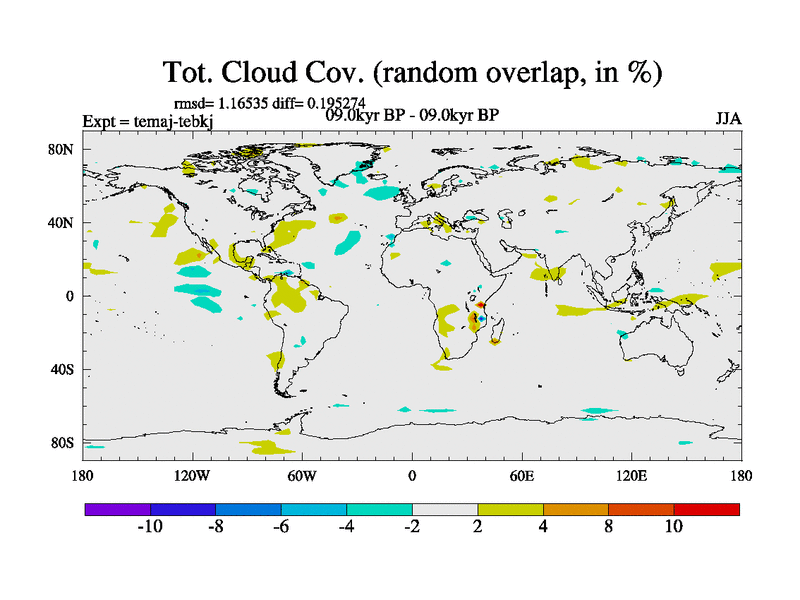 Tot. Cloud Cov. (random overlap, in %)

rmsd= 1.16535 diff= 0.195274

Expt = temaj-tebkj

09.0kyr BP - 09.0kyr BP

JJA

80N
40N
0
40S
80S

180 120W 60W 0 60E 120E 180

-10 -8 -6 -4 -2 2 4 8 10